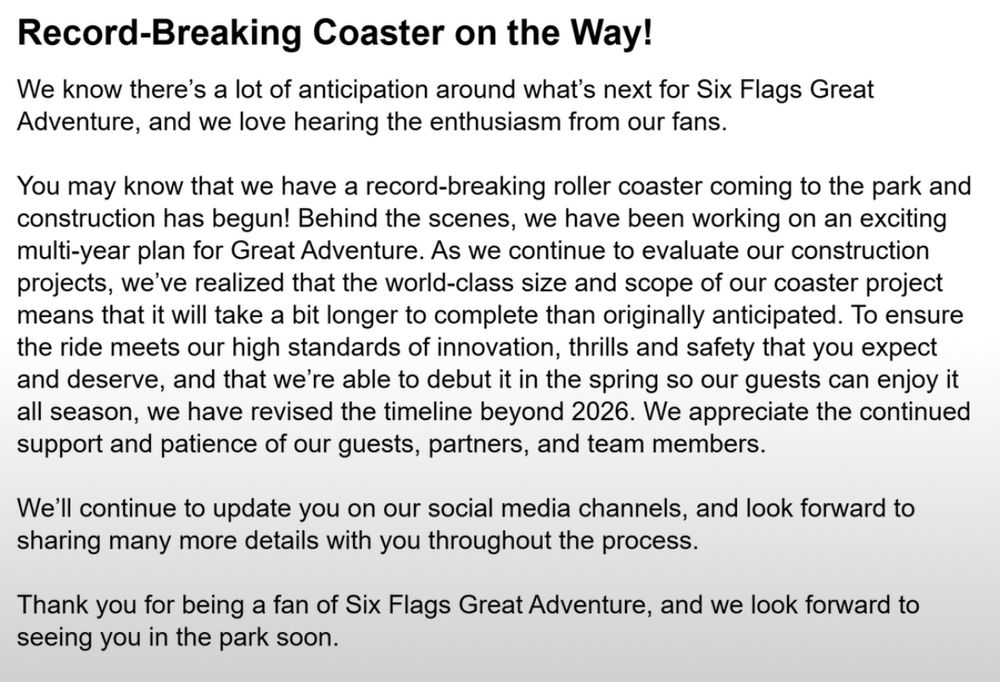 Record-Breaking Coaster on the Way!

We know there's a lot of anticipation around what's next for Six Flags Great Adventure, and we love hearing the enthusiasm from our fans.

You may know that we have a record-breaking roller coaster coming to the park and construction has begun! Behind the scenes, we have been working on an exciting multi-year plan for Great Adventure. As we continue to evaluate our construction projects, we've realized that the world-class size and scope of our coaster project means that it will take a bit longer to complete than originally anticipated. To ensure the ride meets our high standards of innovation, thrills and safety that you expect and deserve, and that we're able to debut it in the spring so our guests can enjoy it all season, we have revised the timeline beyond 2026. We appreciate the continued support and patience of our guests, partners, and team members.

We'll continue to update you on our social media channels, and look forward to sharing many more details with you throughout the process.

Thank you for being a fan of Six Flags Great Adventure, and we look forward to seeing you in the park soon.